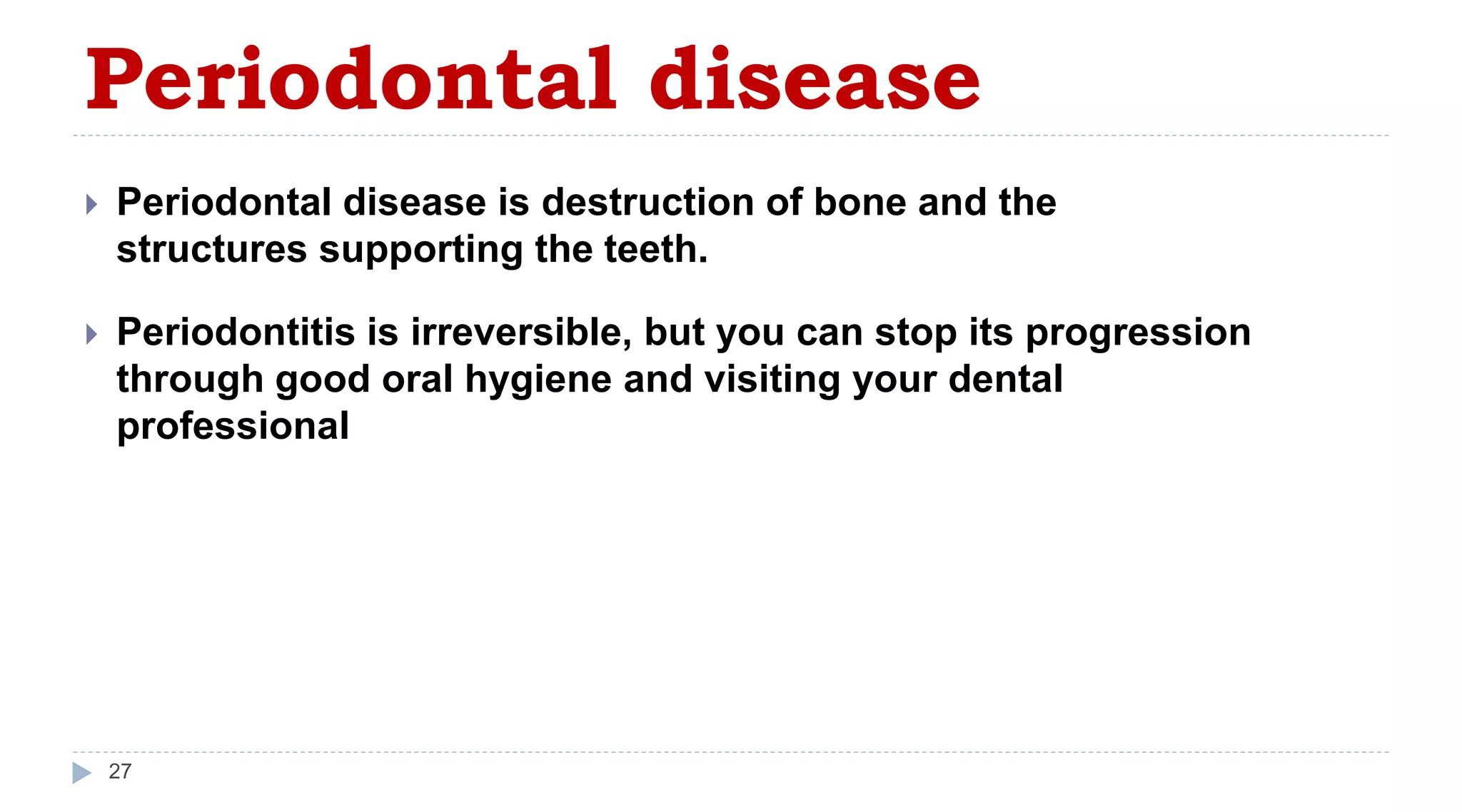 Periodontal disease

Periodontal disease is destruction of bone and the structures supporting the teeth.

Periodontitis is irreversible, but you can stop its progression through good oral hygiene and visiting your dental professional

27